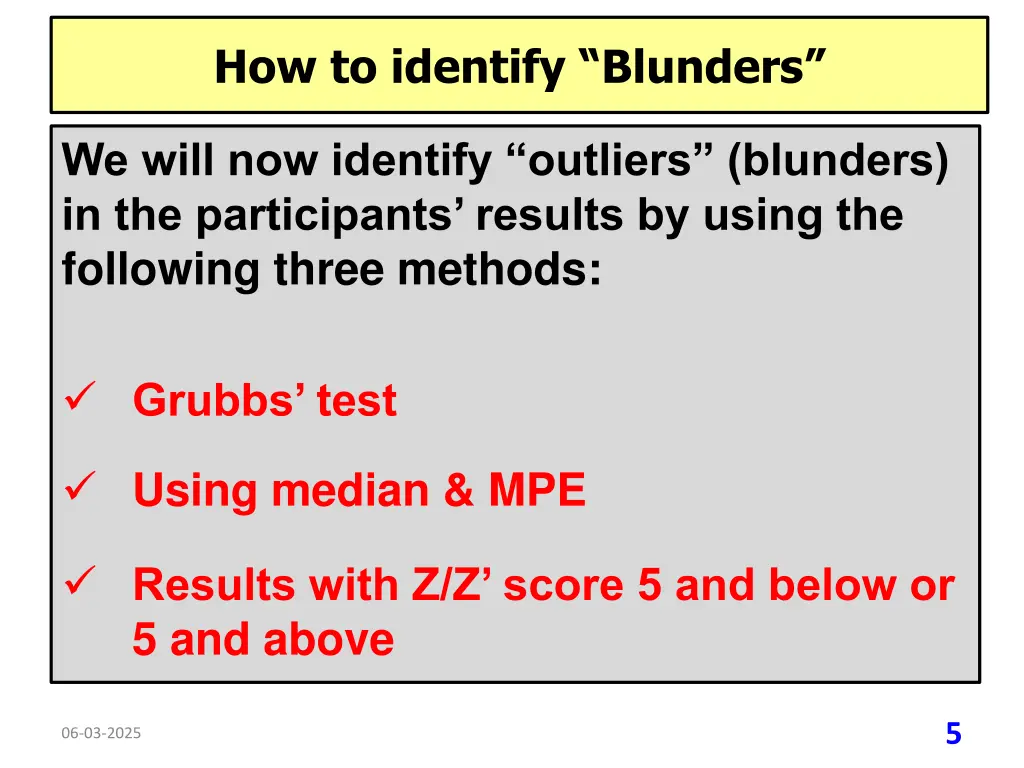 How to identify “Blunders”

We will now identify “outliers” (blunders) in the participants’ results by using the following three methods:

✓ Grubbs’ test

✓ Using median & MPE

✓ Results with Z/Z’ score 5 and below or 5 and above

06-03-2025

5